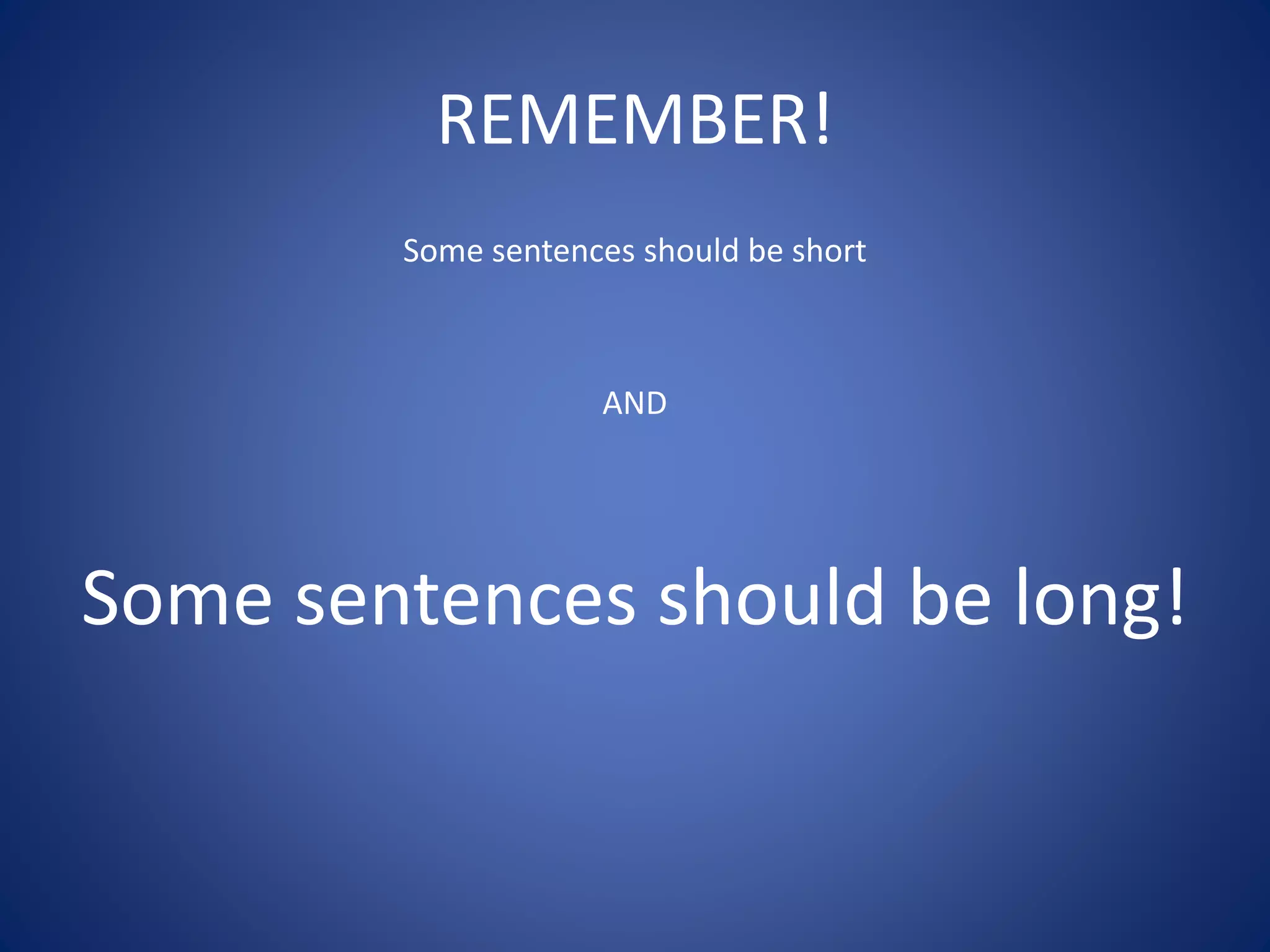 REMEMBER!

Some sentences should be short

AND

Some sentences should be long!